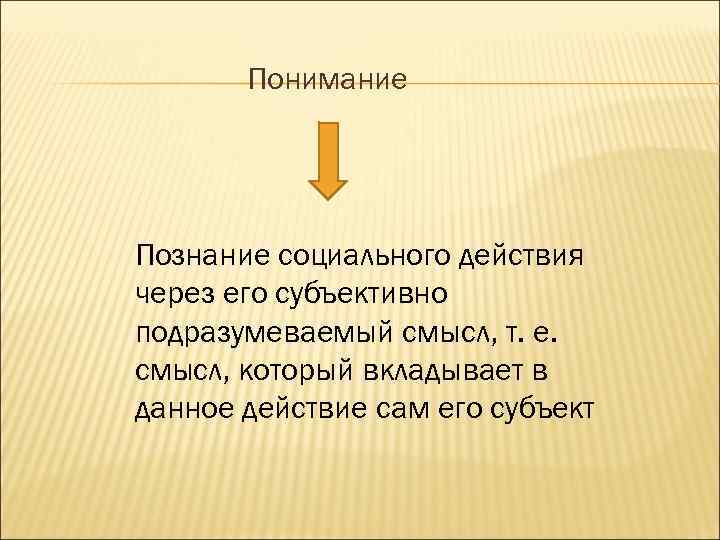 Понимание

Познание социального действия через его субъективно подразумеваемый смысл, т. е. смысл, который вкладывает в данное действие сам его субъект